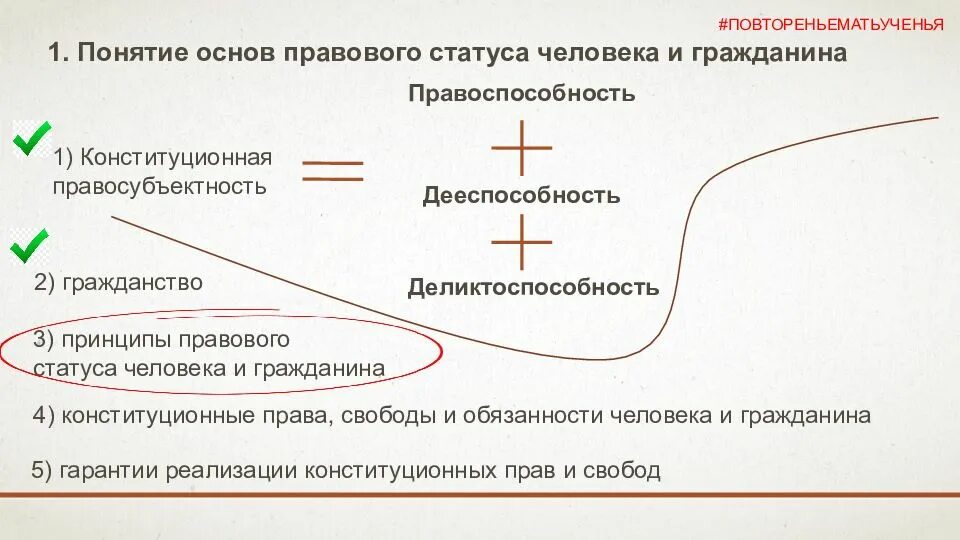 #ПОВТОРЕНЬЕМАТЬУЧЕНЬЯ

1. Понятие основ правового статуса человека и гражданина

1) Конституционная правосубъектность

Правоспособность

Дееспособность

Деликтоспособность

2) гражданство

3) принципы правового статуса человека и гражданина

4) конституционные права, свободы и обязанности человека и гражданина

5) гарантии реализации конституционных прав и свобод